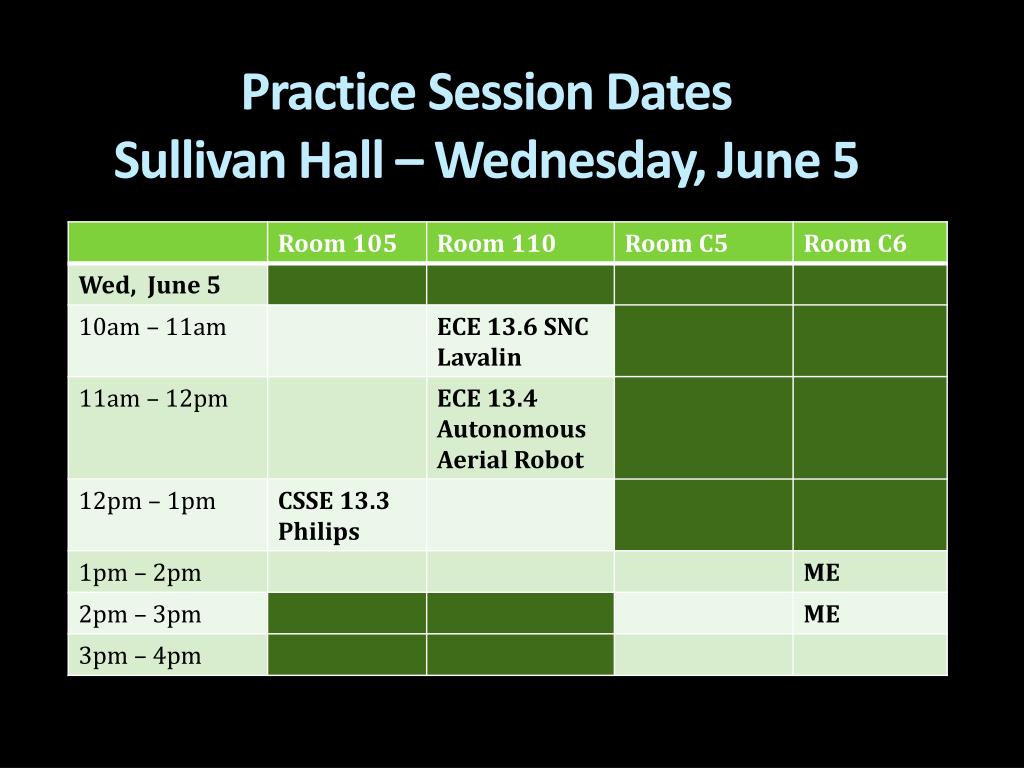 Practice Session Dates
Sullivan Hall – Wednesday, June 5

| | Room 105 | Room 110 | Room C5 | Room C6 |
|---|---|---|---|---|
| Wed, June 5 | | | | |
| 10am – 11am | | ECE 13.6 SNC Lavalin | | |
| 11am – 12pm | | ECE 13.4 Autonomous Aerial Robot | | |
| 12pm – 1pm | CSSE 13.3 Philips | | | |
| 1pm – 2pm | | | | ME |
| 2pm – 3pm | | | | ME |
| 3pm – 4pm | | | | |